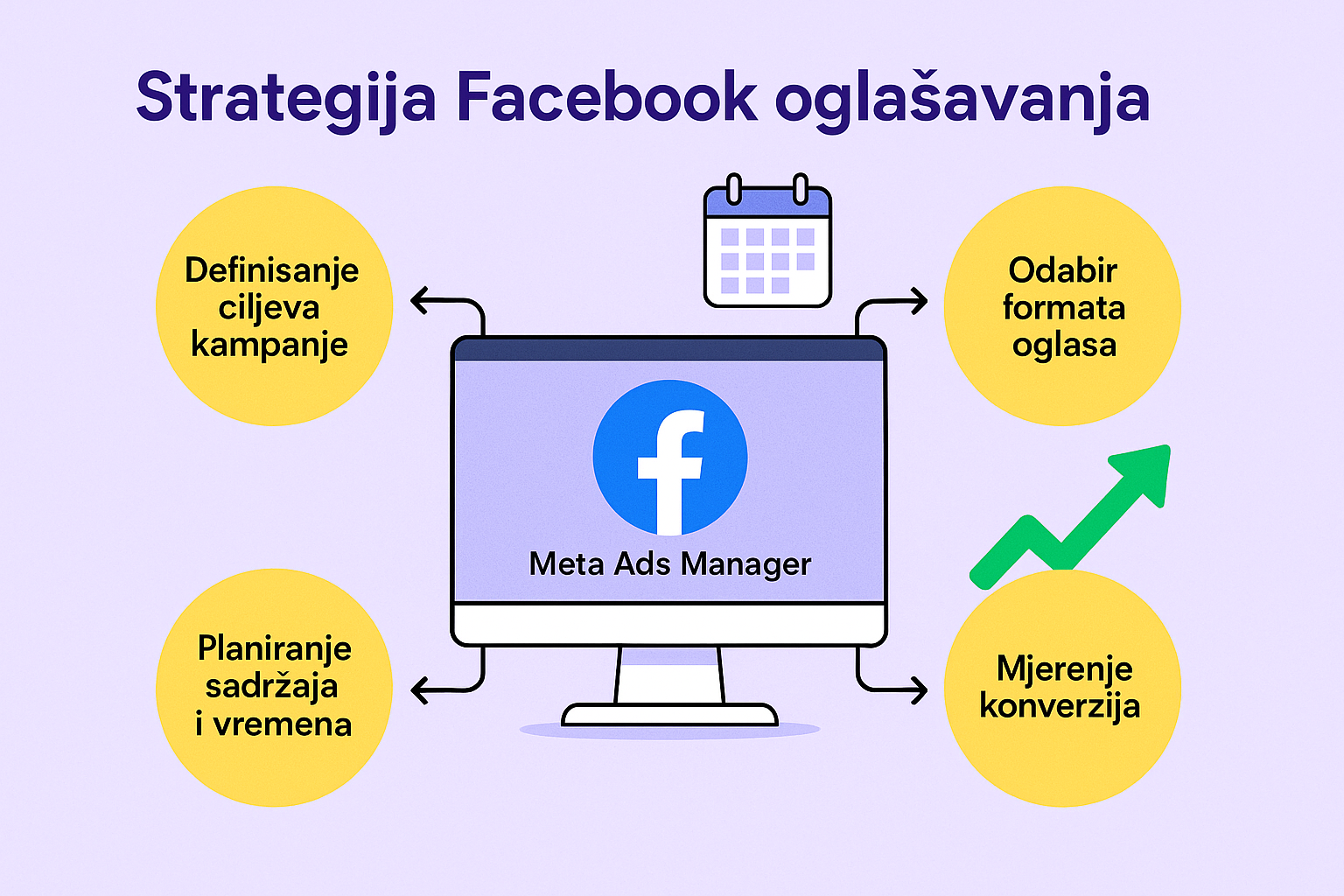 Strategija Facebook oglašavanja

Definisanje ciljeva kampanje

Odabir formata oglasa

f

Meta Ads Manager

Planiranje sadržaja i vremena

Mjerenje konverzija